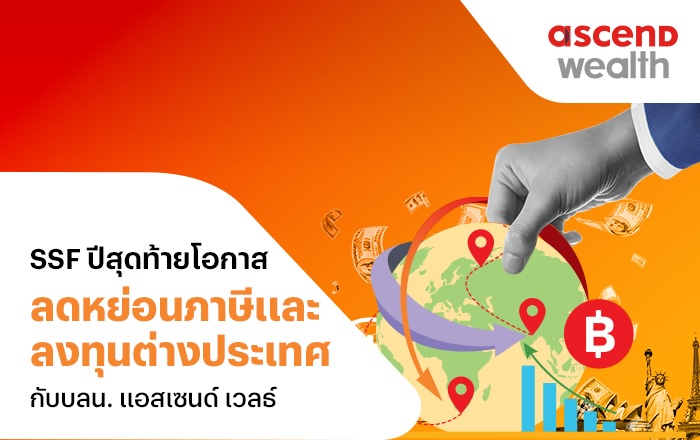 ascend wealth

SSF ปีสุดท้ายโอกาส
ลดหย่อนภาษีและ
ลงทุนต่างประเทศ
กับบลน. แอสเซนด์ เวลธ์

฿